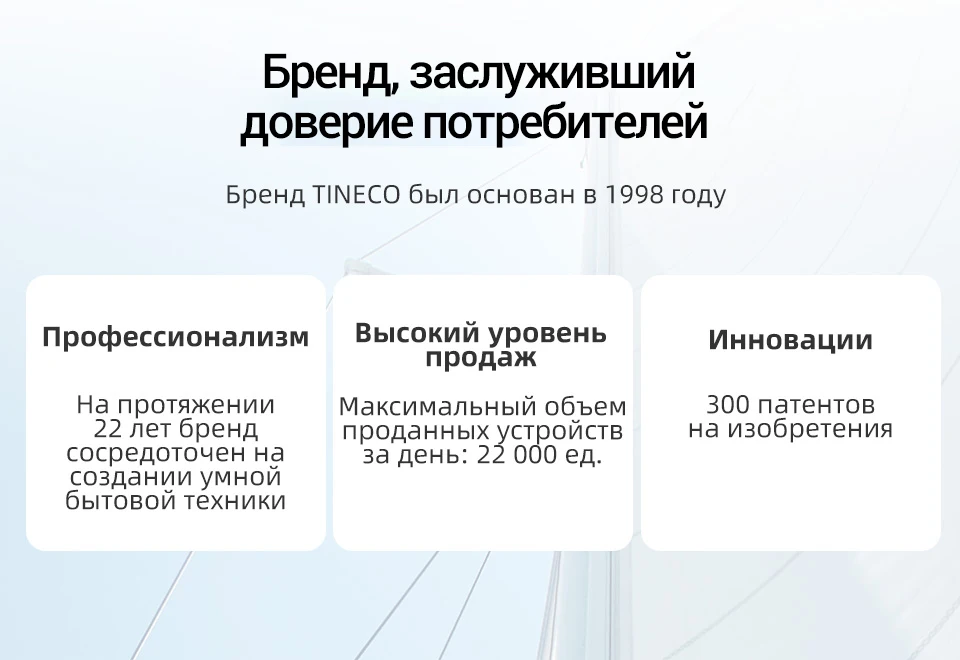 Бренд, заслуживший доверие потребителей

Бренд TINECO был основан в 1998 году

Профессионализм

На протяжении 22 лет бренд сосредоточен на создании умной бытовой техники

Высокий уровень продаж

Максимальный объем проданных устройств за день: 22 000 ед.

Инновации

300 патентов на изобретения